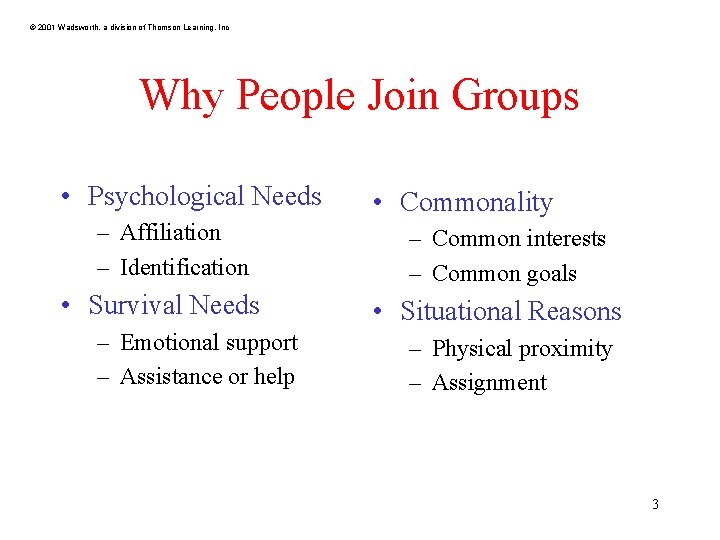 © 2001 Wadsworth, a division of Thomson Learning, Inc

Why People Join Groups

• Psychological Needs
– Affiliation
– Identification
• Survival Needs
– Emotional support
– Assistance or help

• Commonality
– Common interests
– Common goals
• Situational Reasons
– Physical proximity
– Assignment

3